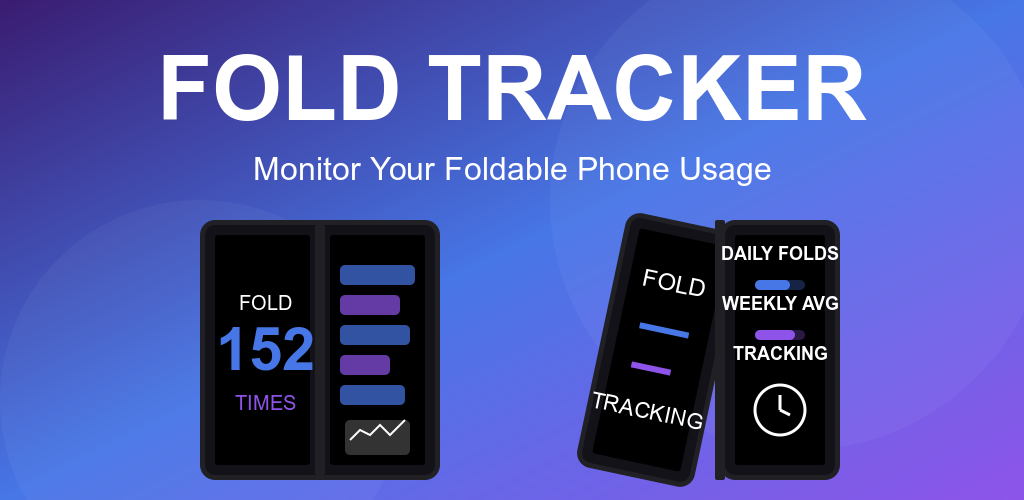 FOLD TRACKER

Monitor Your Foldable Phone Usage

FOLD
152
TIMES

FOLD
TRACKING

DAILY FOLDS
WEEKLY AVG
TRACKING